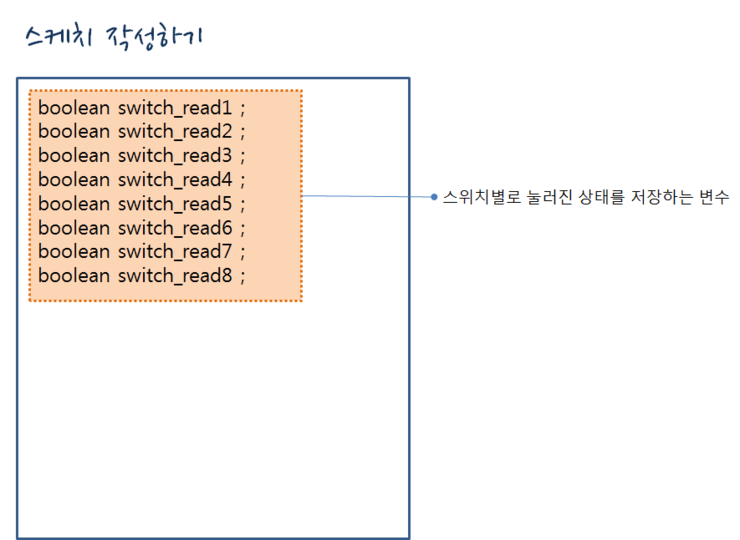 스케치 작성하기

boolean switch_read1 ;
boolean switch_read2 ;
boolean switch_read3 ;
boolean switch_read4 ;
boolean switch_read5 ;
boolean switch_read6 ;
boolean switch_read7 ;
boolean switch_read8 ;

스위치별로 눌러진 상태를 저장하는 변수